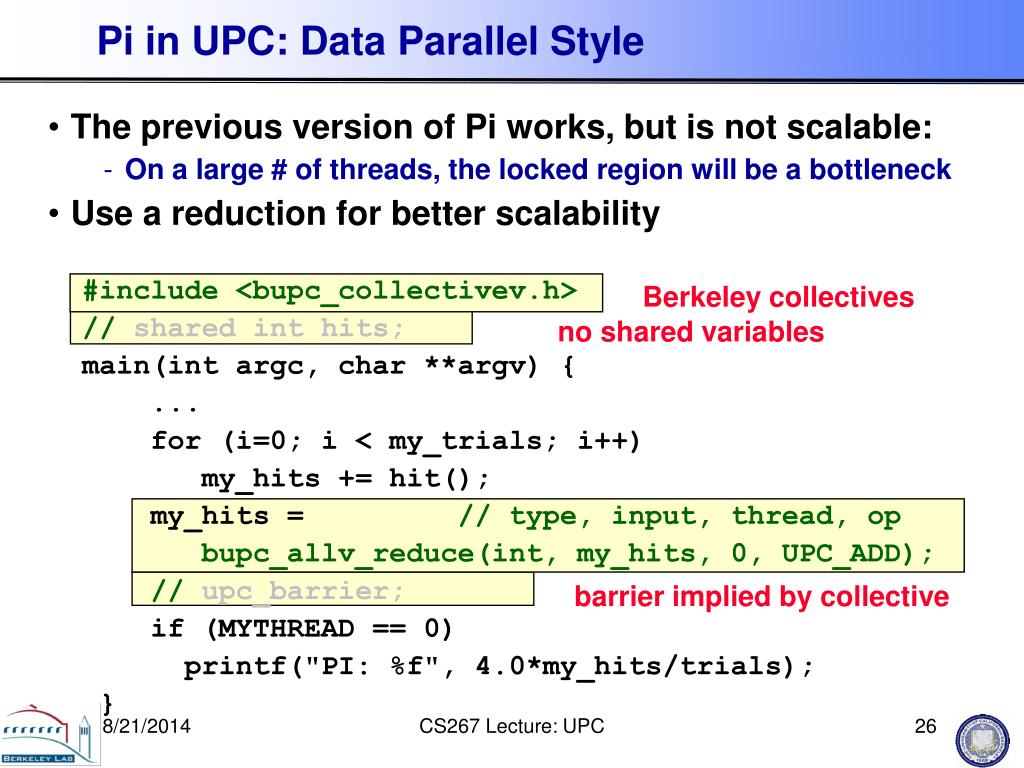 Pi in UPC: Data Parallel Style

• The previous version of Pi works, but is not scalable:
- On a large # of threads, the locked region will be a bottleneck
• Use a reduction for better scalability

#include <bupc_collectivev.h>
Berkeley collectives
// shared int hits;
no shared variables
main(int argc, char **argv) {
...
for (i=0; i < my_trials; i++)
my_hits += hit();
my_hits = // type, input, thread, op
bupc_allv_reduce(int, my_hits, 0, UPC_ADD);
// upc_barrier;
barrier implied by collective
if (MYTHREAD == 0)
printf("PI: %f", 4.0*my_hits/trials);
}

BERKELEY LAB

8/21/2014 CS267 Lecture: UPC 26